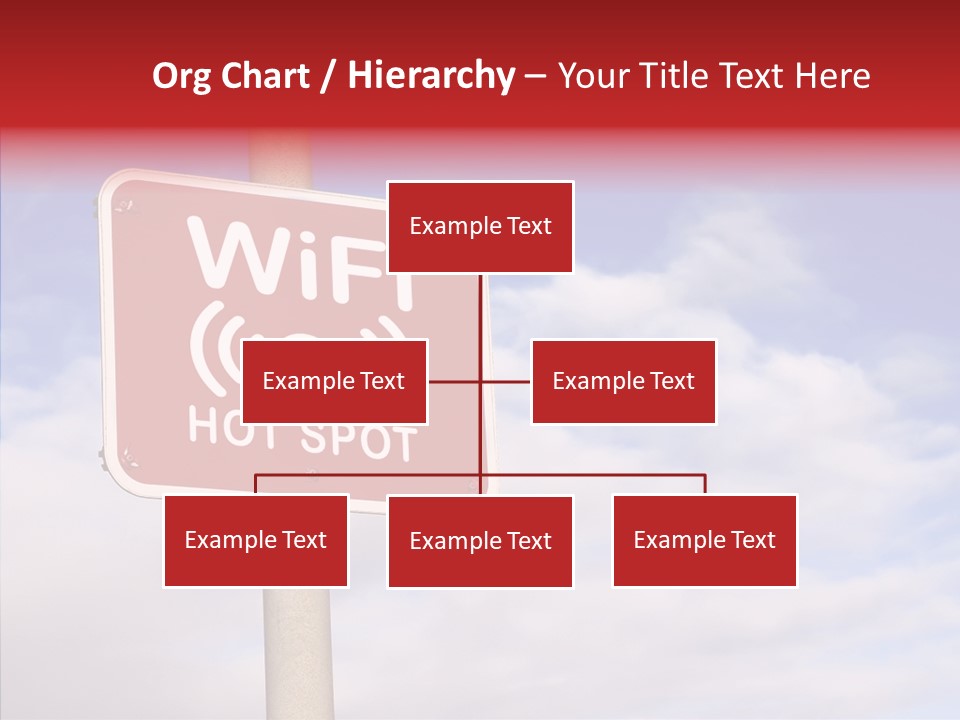 Org Chart / Hierarchy – Your Title Text Here

WiFi

HOT SPOT

Example Text

Example Text

Example Text

Example Text

Example Text

Example Text